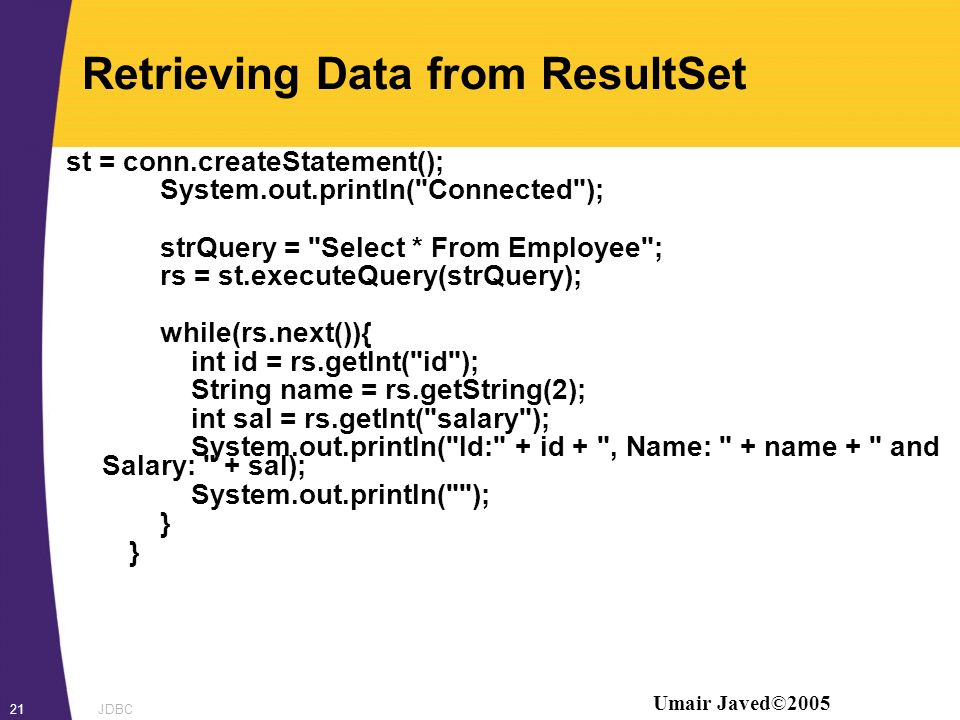 Retrieving Data from ResultSet

st = conn.createStatement();
System.out.println("Connected");

strQuery = "Select * From Employee";
rs = st.executeQuery(strQuery);

while(rs.next()){
int id = rs.getInt("id");
String name = rs.getString(2);
int sal = rs.getInt("salary");
System.out.println("Id:" + id + ", Name: " + name + " and Salary: " + sal);
System.out.println("");
}
}

21 JDBC

Umair Javed©2005